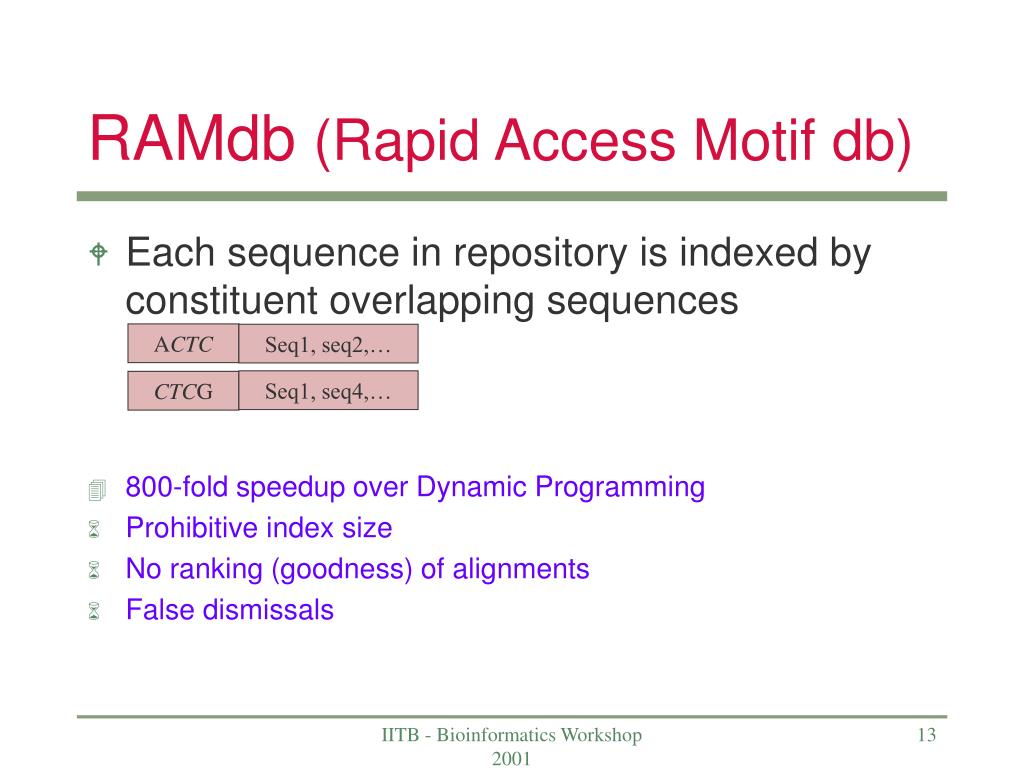 RAMdb (Rapid Access Motif db)

Each sequence in repository is indexed by constituent overlapping sequences

| ACTC | Seq1, seq2,… |
|---|---|
| CTCG | Seq1, seq4,… |

800-fold speedup over Dynamic Programming
Prohibitive index size
No ranking (goodness) of alignments
False dismissals

IITB - Bioinformatics Workshop 2001

13